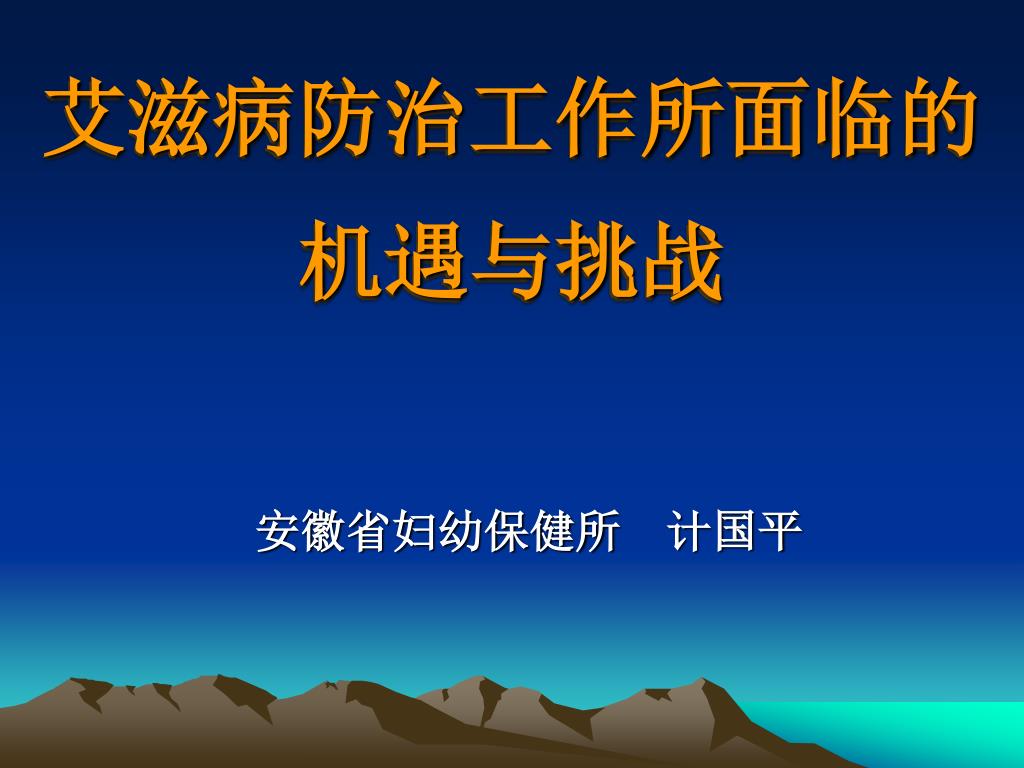 艾滋病防治工作所面临的机遇与挑战

安徽省妇幼保健所　计国平